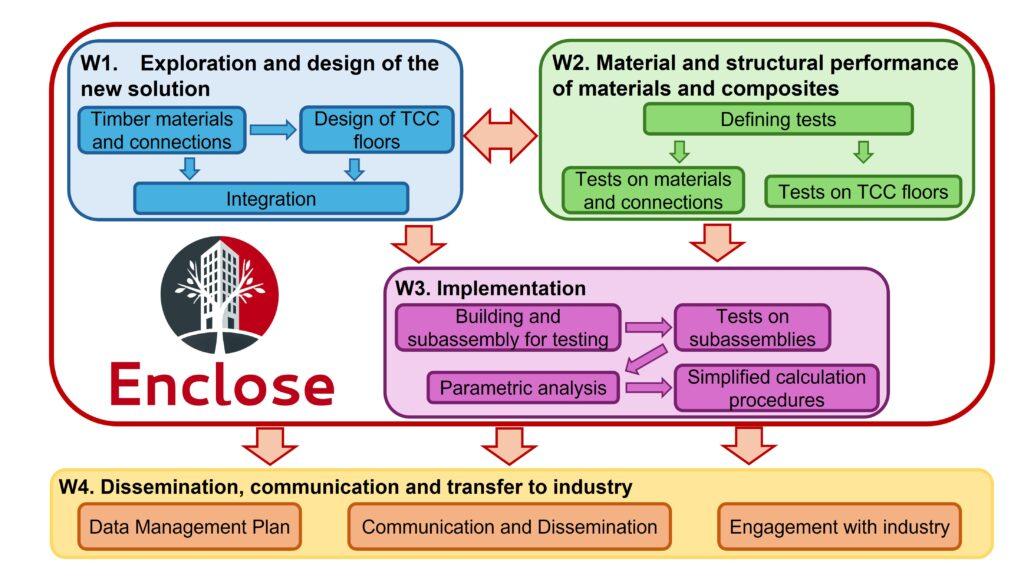 W1. Exploration and design of the new solution

Timber materials and connections

Design of TCC floors

Integration

W2. Material and structural performance of materials and composites

Defining tests

Tests on materials and connections

Tests on TCC floors

Enclose

W3. Implementation

Building and subassembly for testing

Tests on subassemblies

Parametric analysis

Simplified calculation procedures

W4. Dissemination, communication and transfer to industry

Data Management Plan

Communication and Dissemination

Engagement with industry